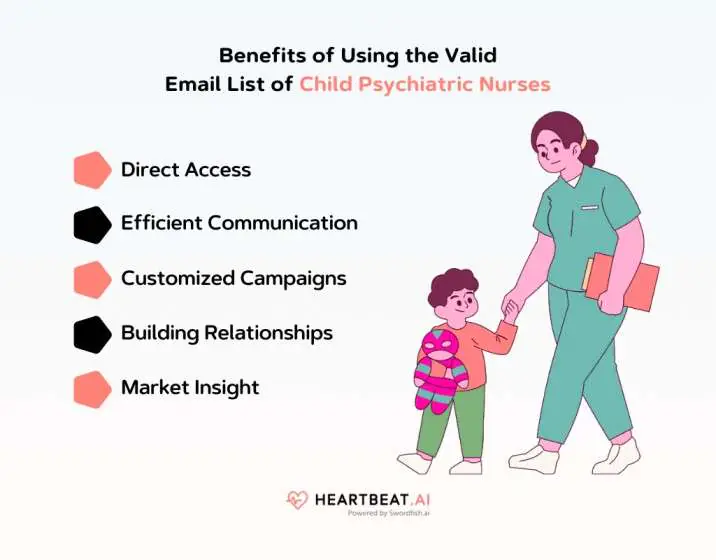 Benefits of Using the Valid Email List of Child Psychiatric Nurses

Direct Access

Efficient Communication

Customized Campaigns

Building Relationships

Market Insight

HEARTBEAT.AI
Powered by Swordfish.ai